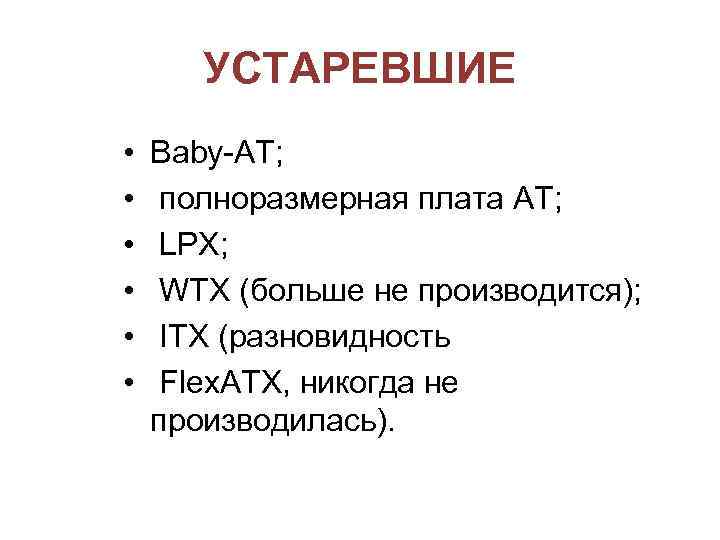 УСТАРЕВШИЕ

• Baby-AT;
• полноразмерная плата AT;
• LPX;
• WTX (больше не производится);
• ITX (разновидность
• FlexATX, никогда не производилась).